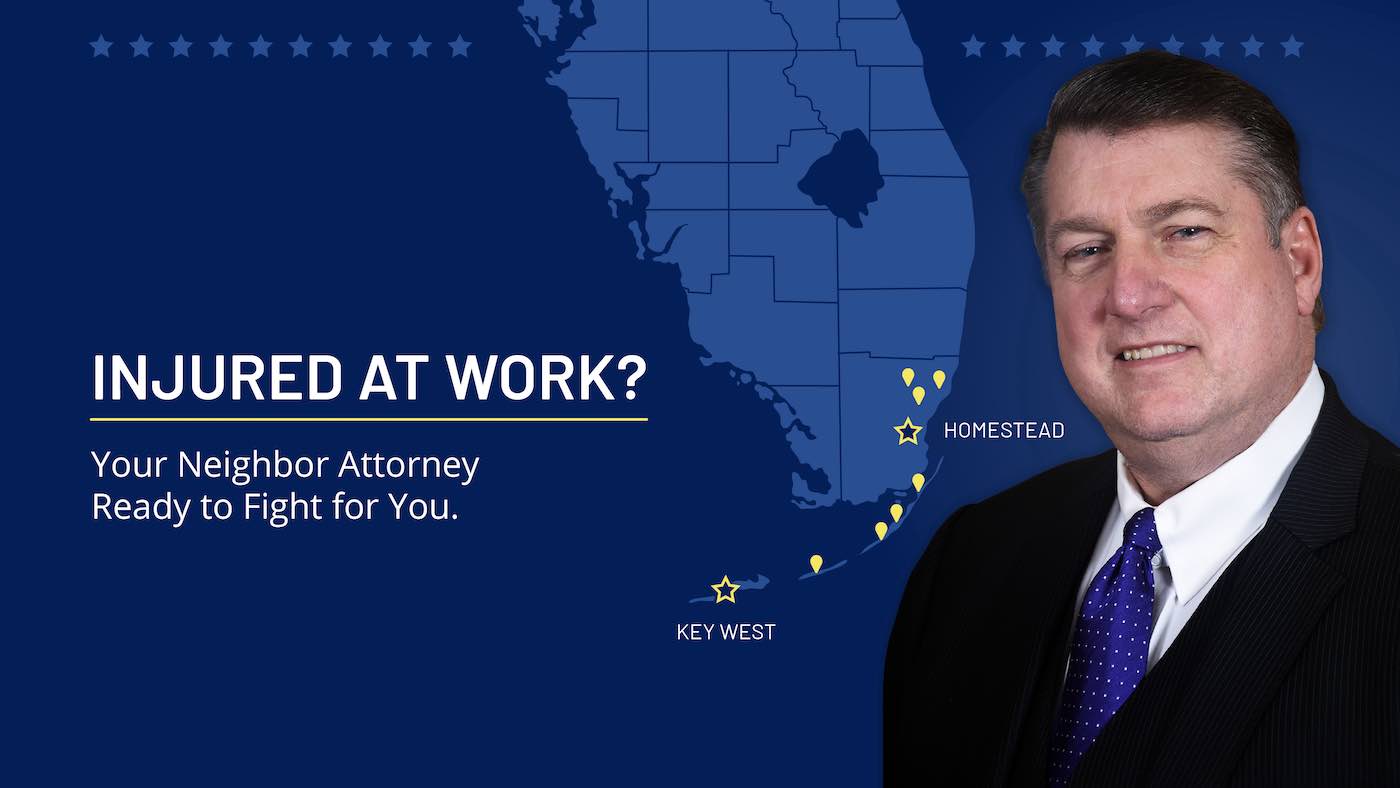 INJURED AT WORK?

Your Neighbor Attorney Ready to Fight for You.

HOMESTEAD

KEY WEST